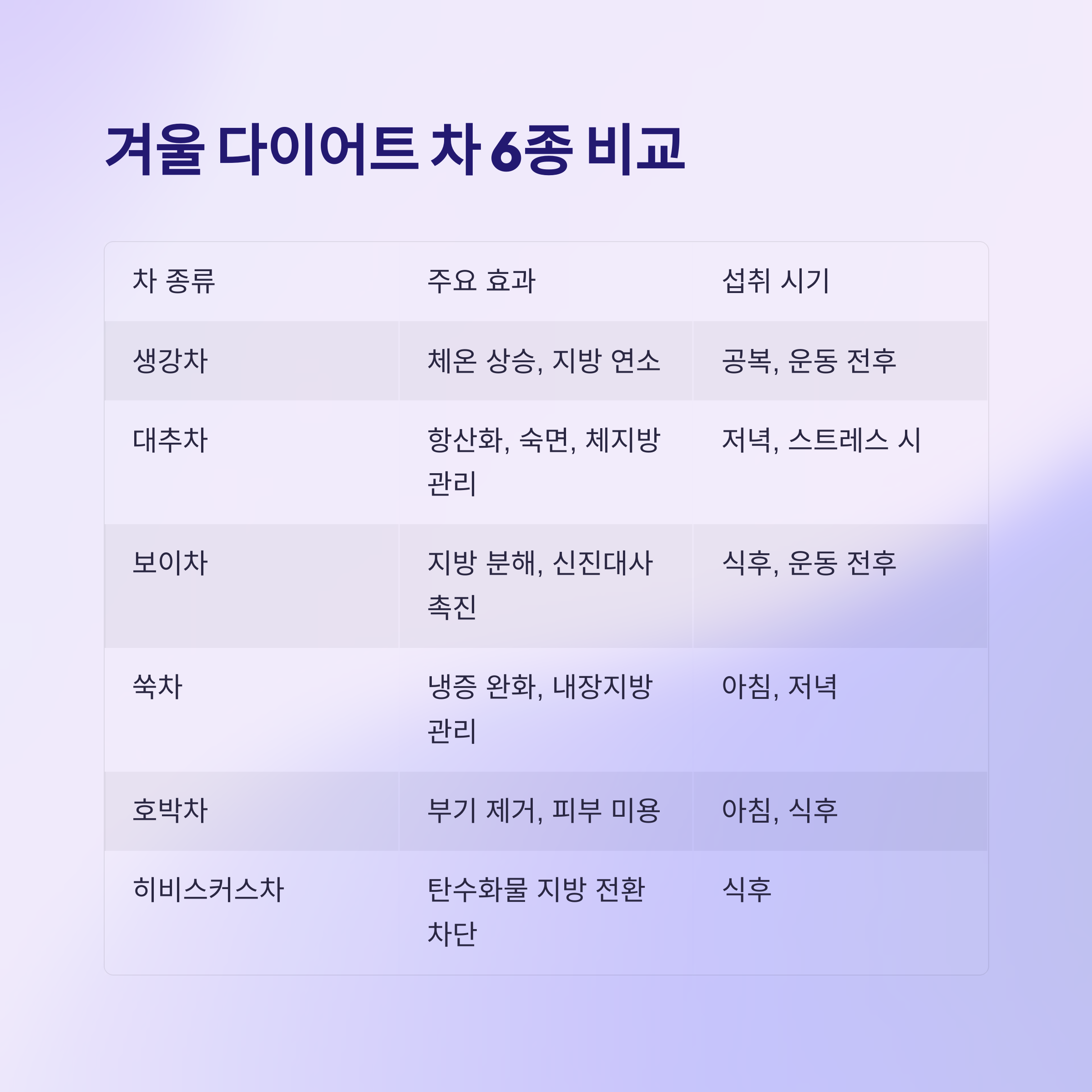 겨울 다이어트 차 6종 비교

| 차 종류 | 주요 효과 | 섭취 시기 |
|---|---|---|
| 생강차 | 체온 상승, 지방 연소 | 공복, 운동 전후 |
| 대추차 | 항산화, 숙면, 체지방 관리 | 저녁, 스트레스 시 |
| 보이차 | 지방 분해, 신진대사 촉진 | 식후, 운동 전후 |
| 쑥차 | 냉증 완화, 내장지방 관리 | 아침, 저녁 |
| 호박차 | 부기 제거, 피부 미용 | 아침, 식후 |
| 히비스커스차 | 탄수화물 지방 전환 차단 | 식후 |